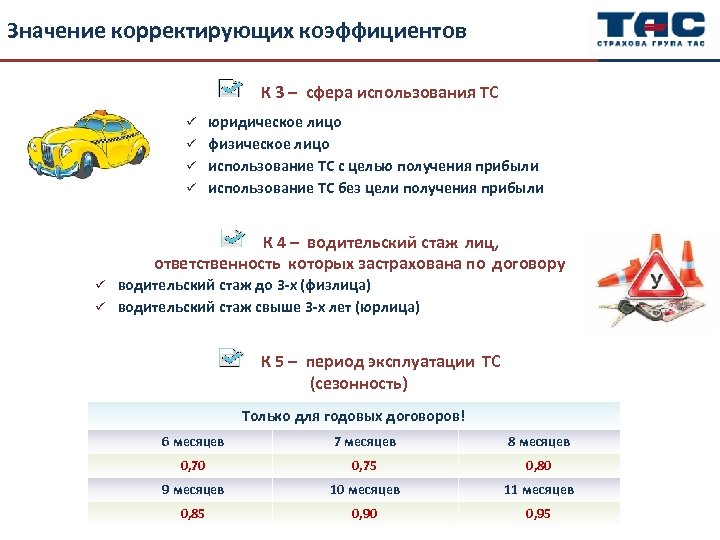 Значение корректирующих коэффициентов

ТАС
СТРАХОВА ГРУПА ТАС

К 3 – сфера использования ТС

✓ юридическое лицо
✓ физическое лицо
✓ использование ТС с целью получения прибыли
✓ использование ТС без цели получения прибыли

К 4 – водительский стаж лиц, ответственность которых застрахована по договору

✓ водительский стаж до 3-х (физлица)
✓ водительский стаж свыше 3-х лет (юрлица)

У

К 5 – период эксплуатации ТС (сезонность)

| Только для годовых договоров! | | |
|---|---|---|
| 6 месяцев | 7 месяцев | 8 месяцев |
| 0,70 | 0,75 | 0,80 |
| 9 месяцев | 10 месяцев | 11 месяцев |
| 0,85 | 0,90 | 0,95 |